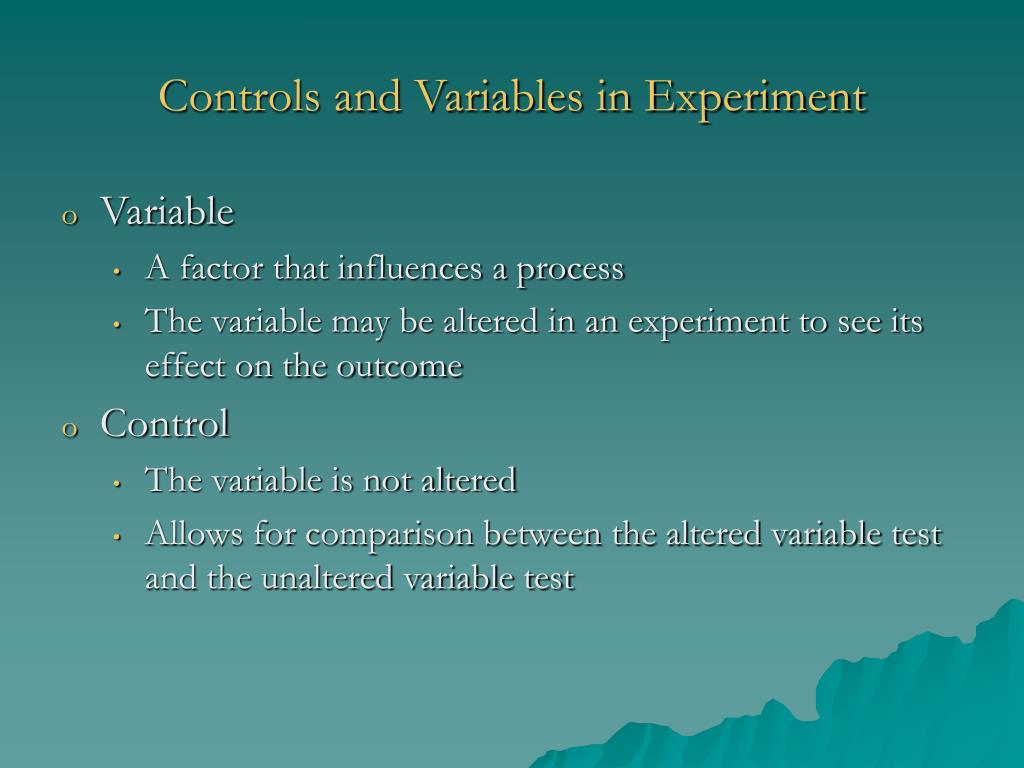 Controls and Variables in Experiment

o Variable
• A factor that influences a process
• The variable may be altered in an experiment to see its effect on the outcome

o Control
• The variable is not altered
• Allows for comparison between the altered variable test and the unaltered variable test